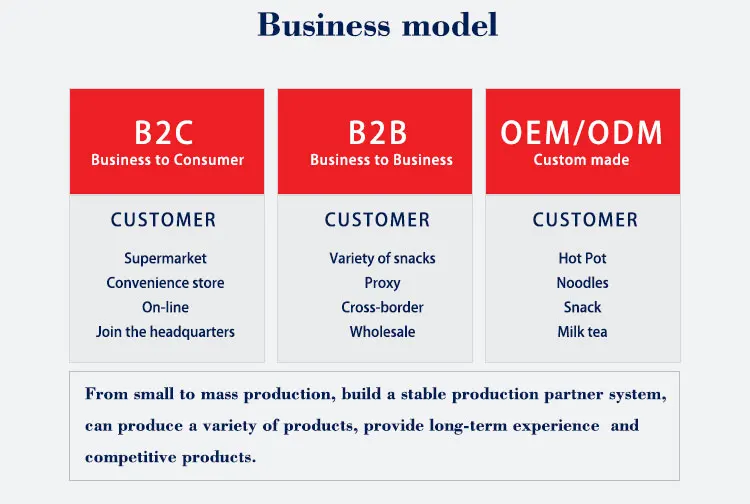 Business model

B2C
Business to Consumer

CUSTOMER

Supermarket
Convenience store
On-line
Join the headquarters

B2B
Business to Business

CUSTOMER

Variety of snacks
Proxy
Cross-border
Wholesale

OEM/ODM
Custom made

CUSTOMER

Hot Pot
Noodles
Snack
Milk tea

From small to mass production, build a stable production partner system, can produce a variety of products, provide long-term experience and competitive products.